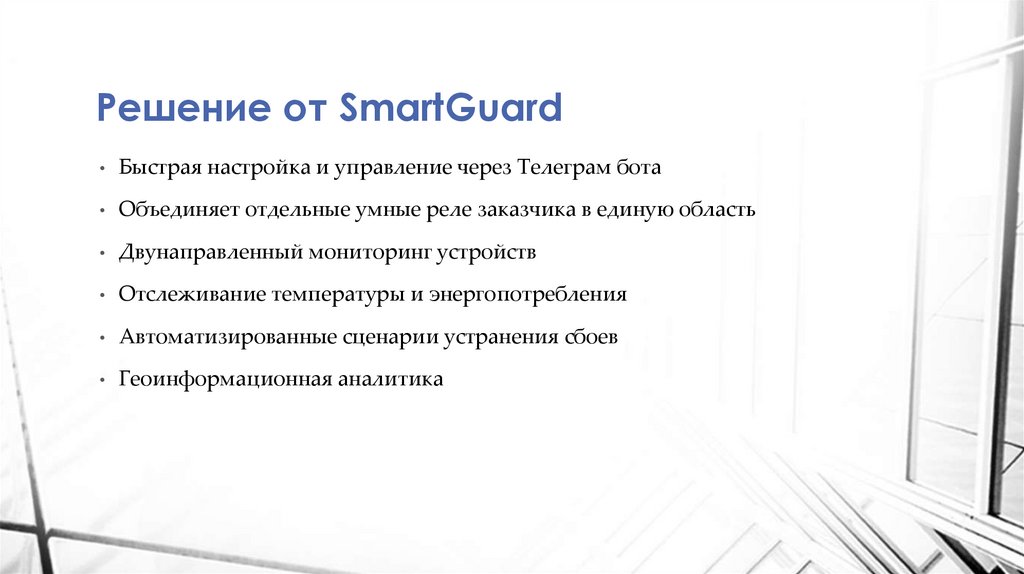 Решение от SmartGuard

• Быстрая настройка и управление через Телеграм бота
• Объединяет отдельные умные реле заказчика в единую область
• Двунаправленный мониторинг устройств
• Отслеживание температуры и энергопотребления
• Автоматизированные сценарии устранения сбоев
• Геоинформационная аналитика